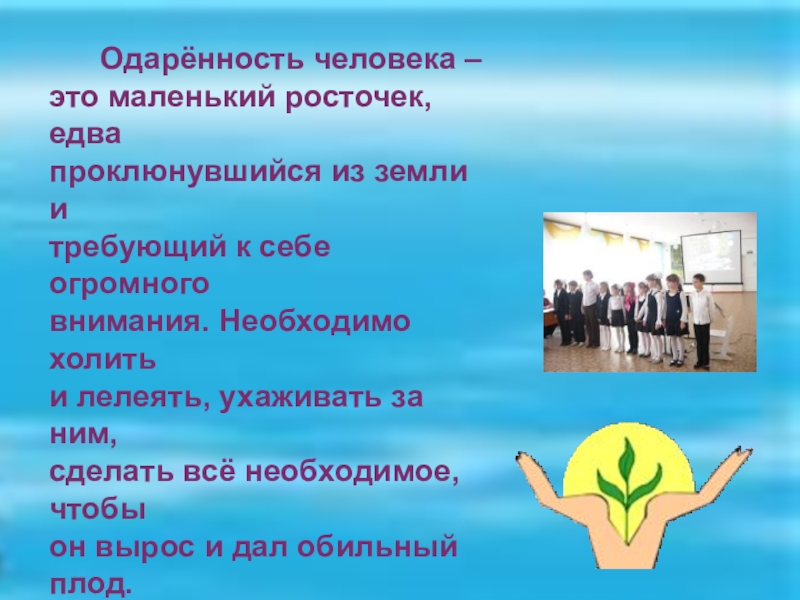 Одарённость человека – это маленький росточек, едва проклюнувшийся из земли и требующий к себе огромного внимания. Необходимо холить и лелеять, ухаживать за ним, сделать всё необходимое, чтобы он вырос и дал обильный плод.